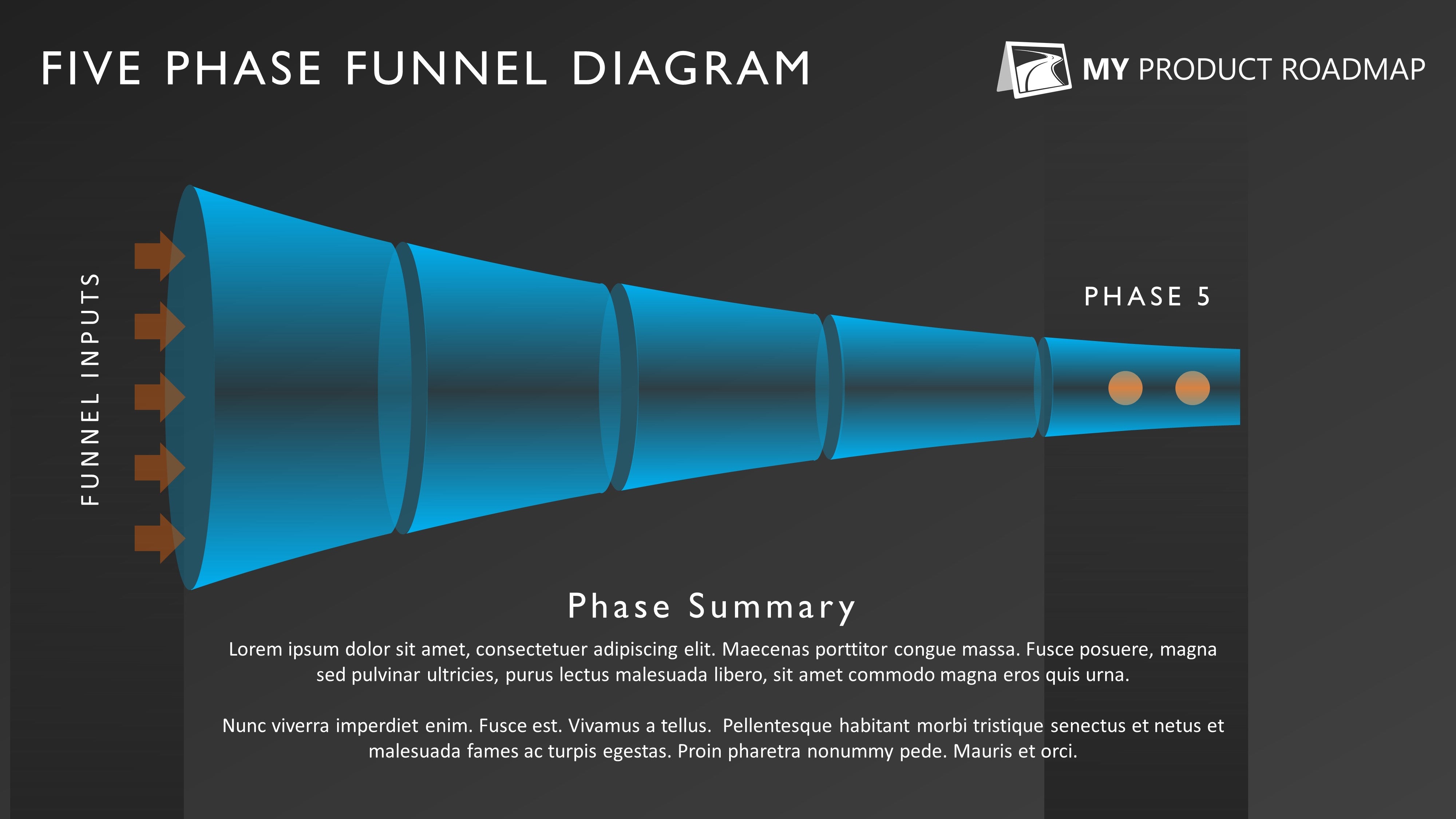 FIVE PHASE FUNNEL DIAGRAM

MY PRODUCT ROADMAP

FUNNEL INPUTS

PHASE 5

Phase Summary

Lorem ipsum dolor sit amet, consectetuer adipiscing elit. Maecenas porttitor congue massa. Fusce posuere, magna sed pulvinar ultricies, purus lectus malesuada libero, sit amet commodo magna eros quis urna.

Nunc viverra imperdiet enim. Fusce est. Vivamus a tellus. Pellentesque habitant morbi tristique senectus et netus et malesuada fames ac turpis egestas. Proin pharetra nonummy pede. Mauris et orci.